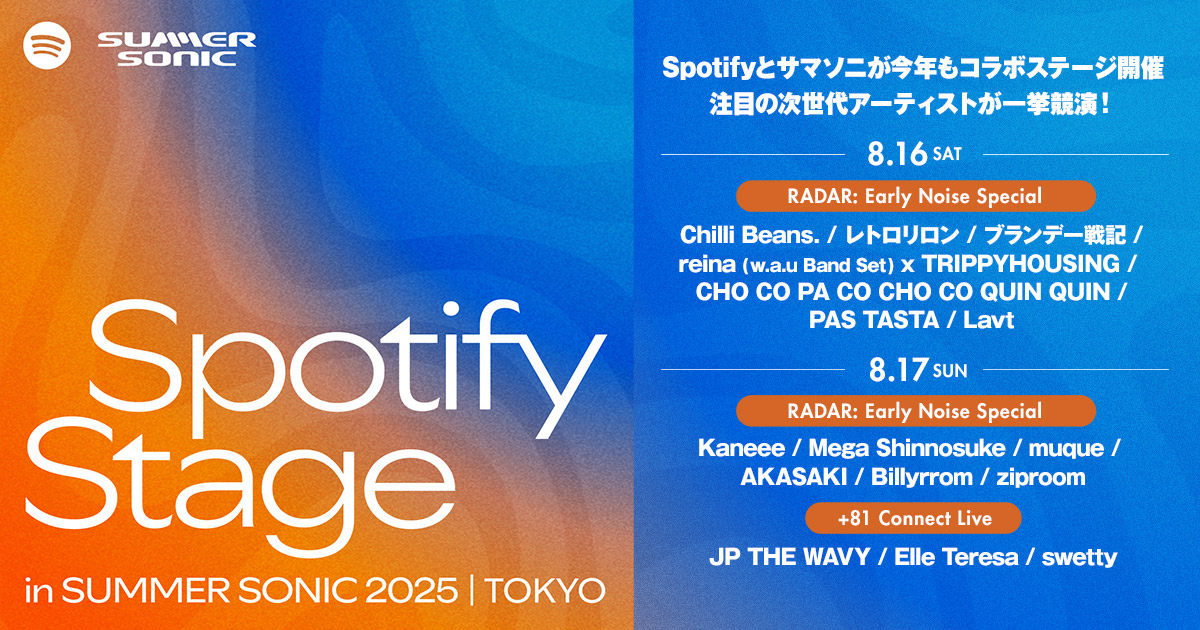 SUMMER SONIC

Spotify Stage

in SUMMER SONIC 2025 | TOKYO

Spotifyとサマソニが今年もコラボステージ開催
注目の次世代アーティストが一挙競演！

8.16 SAT

RADAR: Early Noise Special

Chilli Beans. / レトロリロン / ブランデー戦記 / reina (w.a.u Band Set) x TRIPPYHOUSING / CHO CO PA CO CHO CO QUIN QUIN / PAS TASTA / Lavt

8.17 SUN

RADAR: Early Noise Special

Kaneee / Mega Shinnosuke / muque / AKASAKI / Billyrrom / ziproom

+81 Connect Live

JP THE WAVY / Elle Teresa / swetty